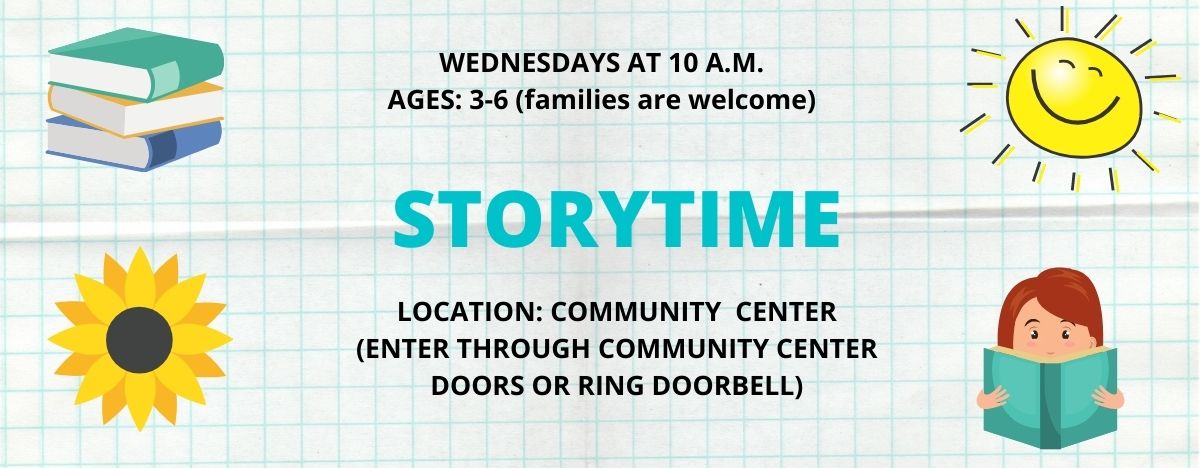 WEDNESDAYS AT 10 A.M.
AGES: 3-6 (families are welcome)

STORYTIME

LOCATION: COMMUNITY CENTER
(ENTER THROUGH COMMUNITY CENTER DOORS OR RING DOORBELL)